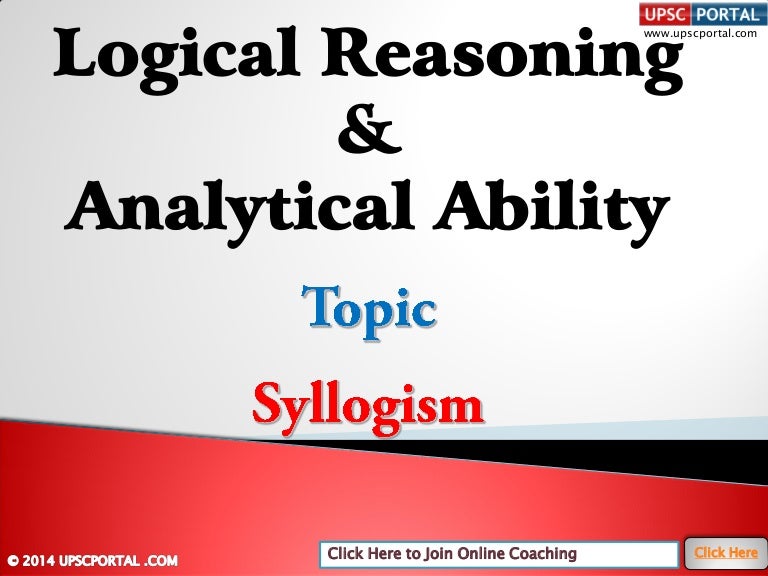 UPSC PORTAL
www.upscportal.com

Logical Reasoning & Analytical Ability

Topic

Syllogism

© 2014 UPSCPORTAL .COM

Click Here to Join Online Coaching

Click Here